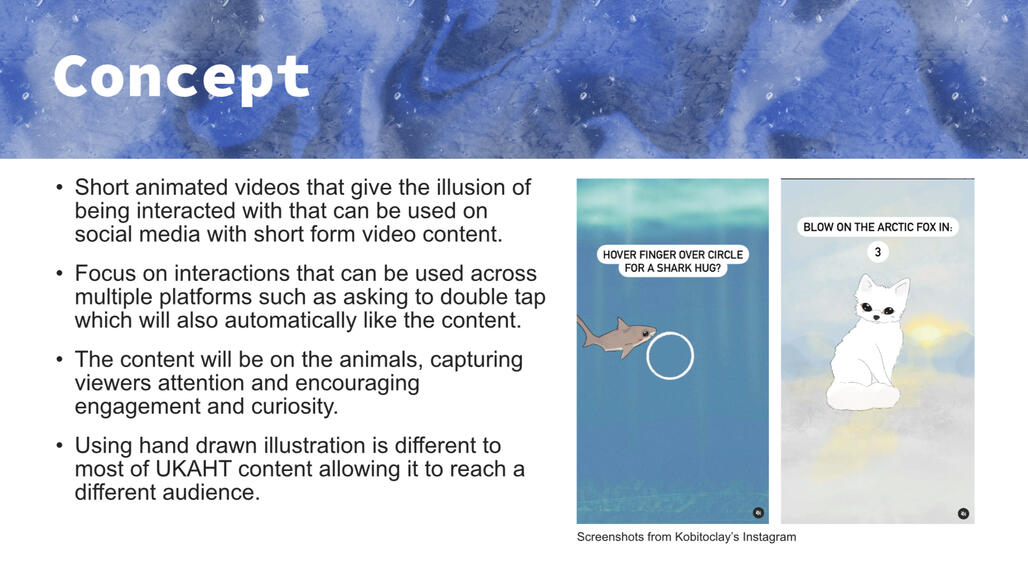 Concept

• Short animated videos that give the illusion of being interacted with that can be used on social media with short form video content.

• Focus on interactions that can be used across multiple platforms such as asking to double tap which will also automatically like the content.

• The content will be on the animals, capturing viewers attention and encouraging engagement and curiosity.

• Using hand drawn illustration is different to most of UKAHT content allowing it to reach a different audience.

HOVER FINGER OVER CIRCLE FOR A SHARK HUG?

BLOW ON THE ARCTIC FOX IN:

3

Screenshots from Kobitoclay's Instagram